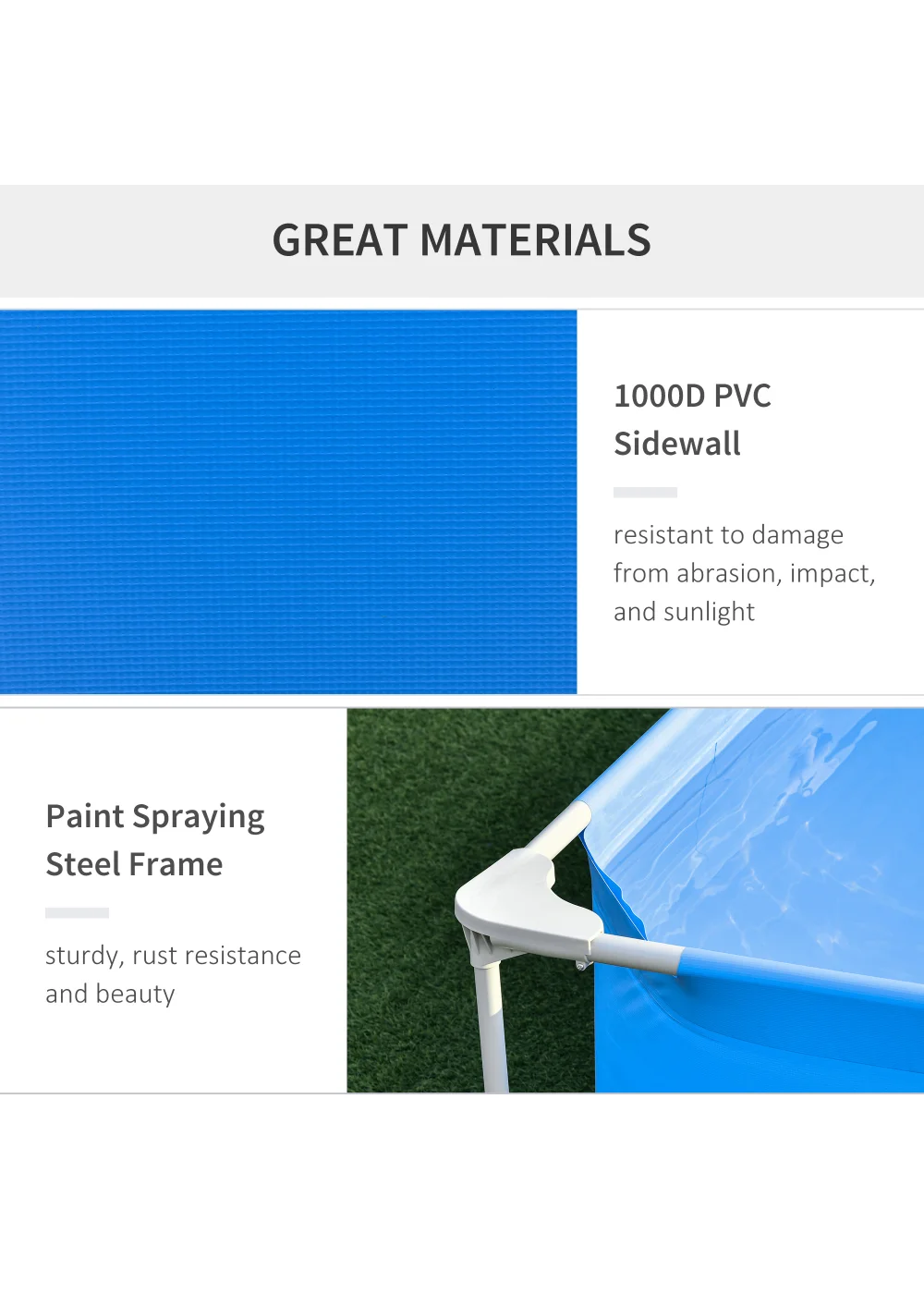 GREAT MATERIALS

1000D PVC Sidewall

resistant to damage from abrasion, impact, and sunlight

Paint Spraying Steel Frame

sturdy, rust resistance and beauty